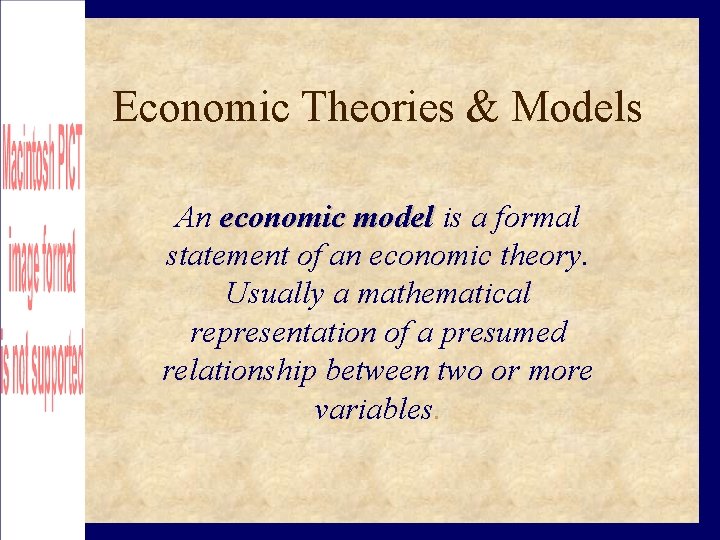 Macintosh PICT image format is not supported

Economic Theories & Models

An economic model is a formal statement of an economic theory. Usually a mathematical representation of a presumed relationship between two or more variables.